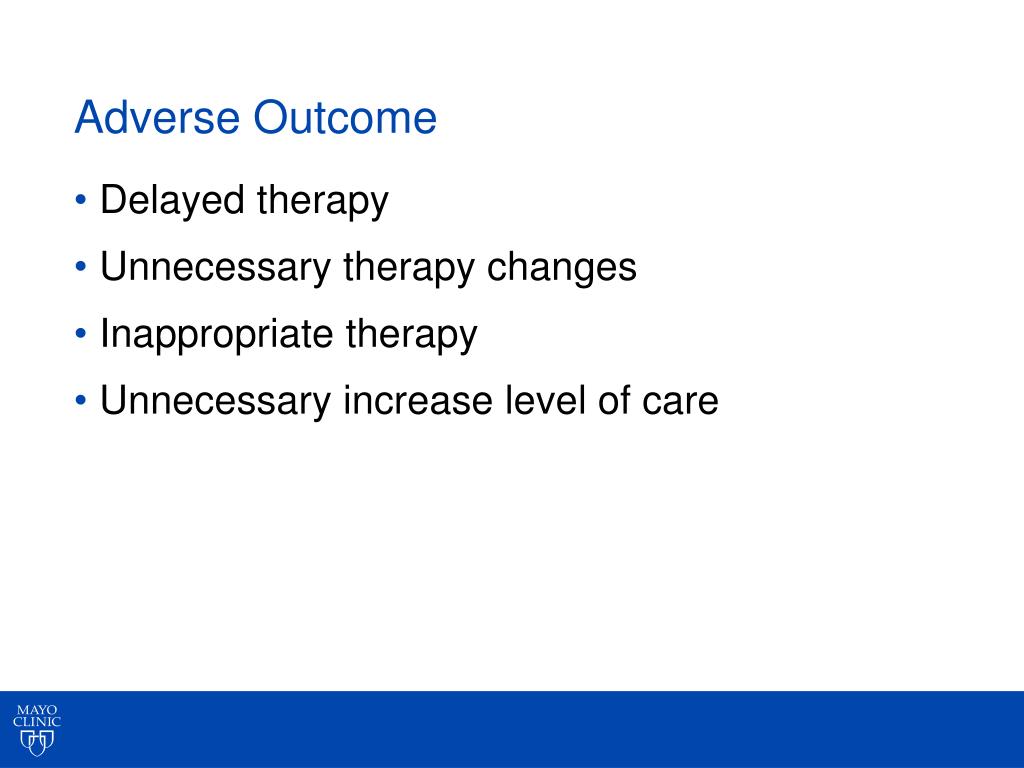 Adverse Outcome

• Delayed therapy
• Unnecessary therapy changes
• Inappropriate therapy
• Unnecessary increase level of care

MAYO CLINIC